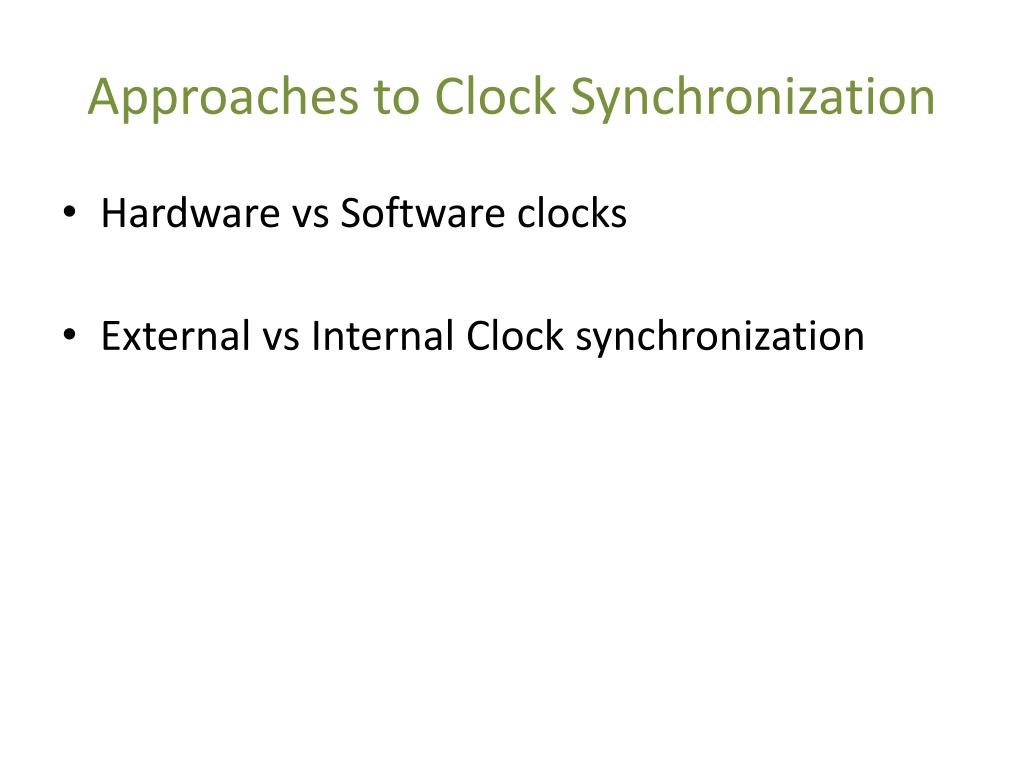 Approaches to Clock Synchronization

• Hardware vs Software clocks

• External vs Internal Clock synchronization